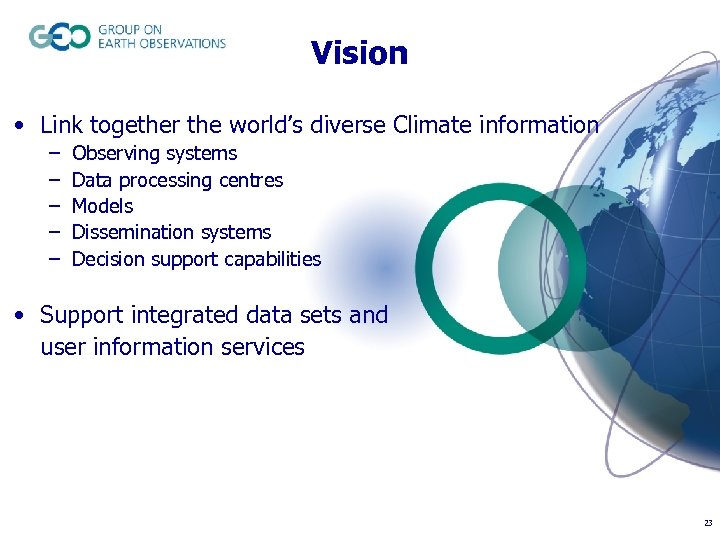 GEO GROUP ON EARTH OBSERVATIONS

Vision

• Link together the world's diverse Climate information
– Observing systems
– Data processing centres
– Models
– Dissemination systems
– Decision support capabilities

• Support integrated data sets and user information services

23